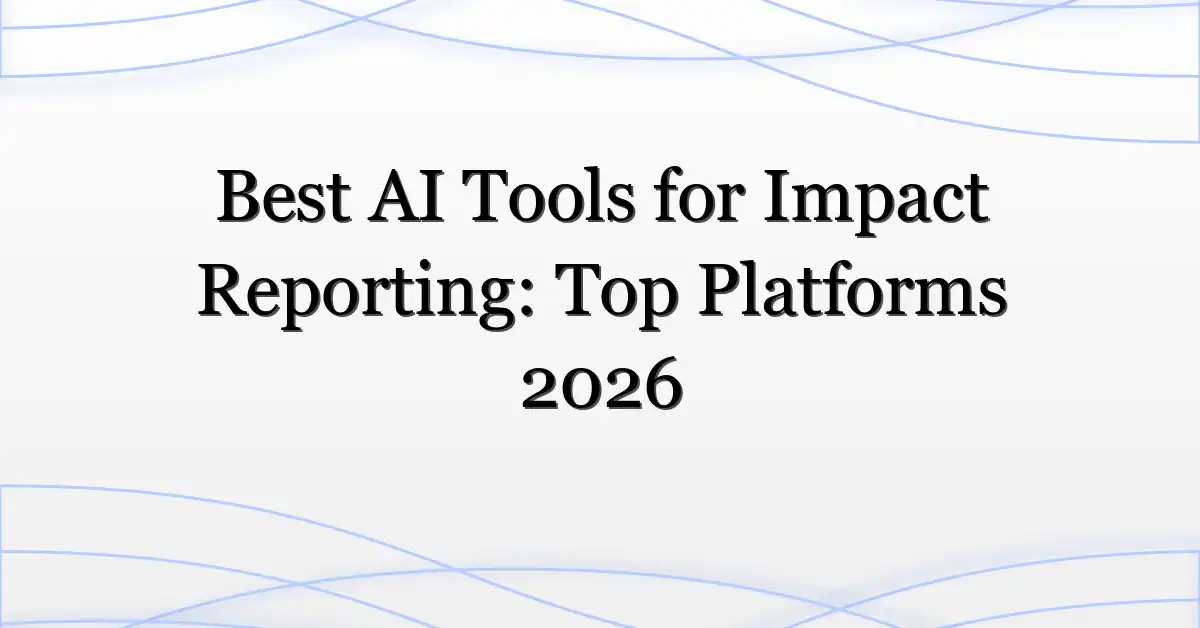 Best AI Tools for Impact Reporting: Top Platforms 2026